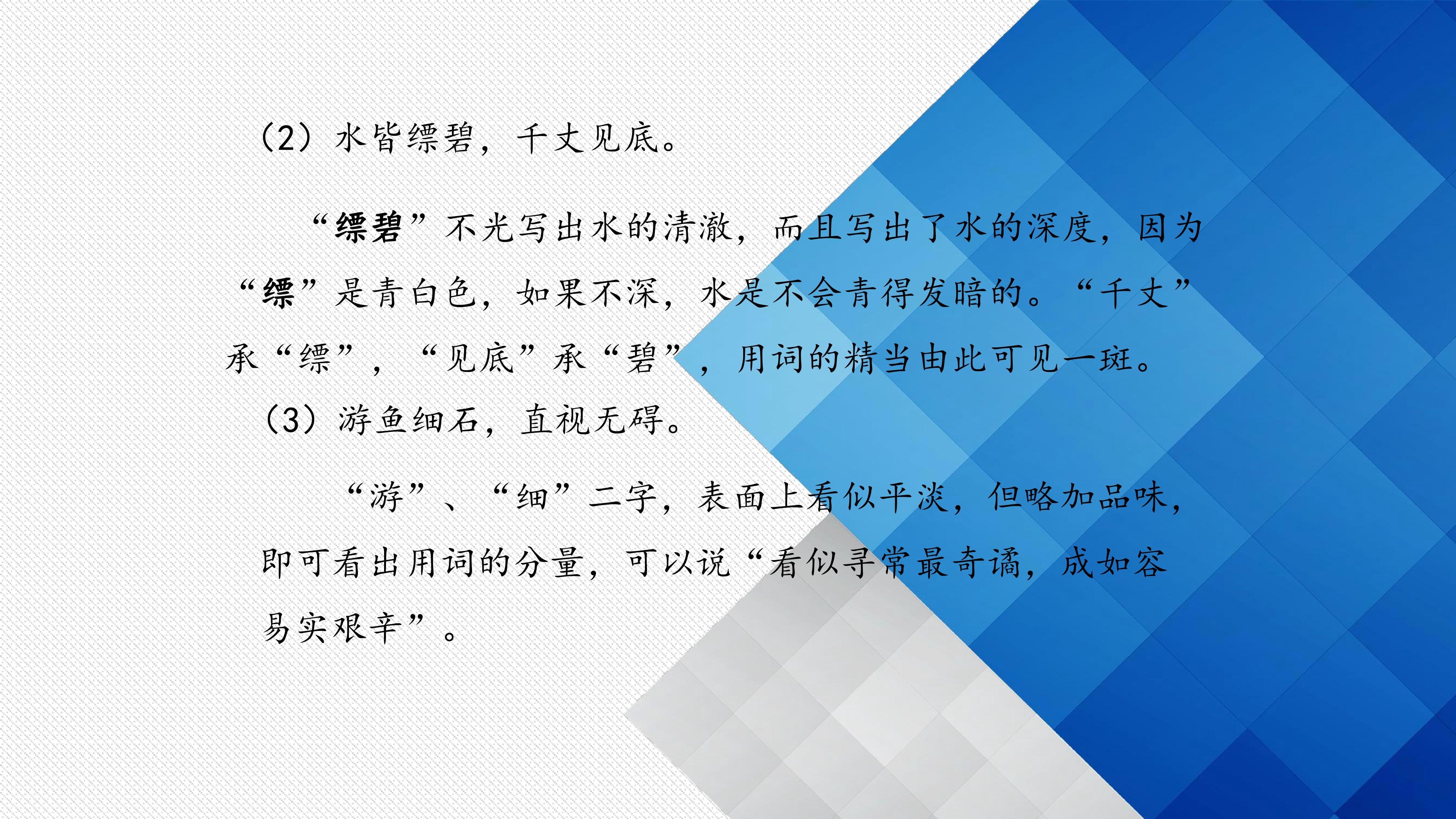 (2)水皆缥碧，千丈见底。

“缥碧”不光写出水的清澈，而且写出了水的深度，因为“缥”是青白色，如果不深，水是不会青得发暗的。“千丈”承“缥”，“见底”承“碧”，用词的精当由此可见一斑。

(3)游鱼细石，直视无碍。

“游”、“细”二字，表面上看似平淡，但略加品味，即可看出用词的分量，可以说“看似寻常最奇谲，成如容易实艰辛”。